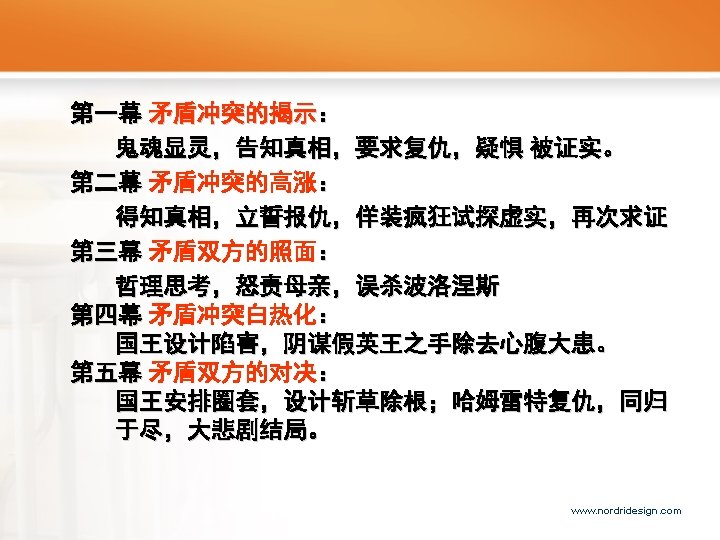 第一幕 矛盾冲突的揭示：

鬼魂显灵，告知真相，要求复仇，疑惧 被证实。

第二幕 矛盾冲突的高涨：

得知真相，立誓报仇，佯装疯狂试探虚实，再次求证

第三幕 矛盾双方的照面：

哲理思考，怒责母亲，误杀波洛涅斯

第四幕 矛盾冲突白热化：

国王设计陷害，阴谋假英王之手除去心腹大患。

第五幕 矛盾双方的对决：

国王安排圈套，设计斩草除根；哈姆雷特复仇，同归于尽，大悲剧结局。

www.nordridesign.com